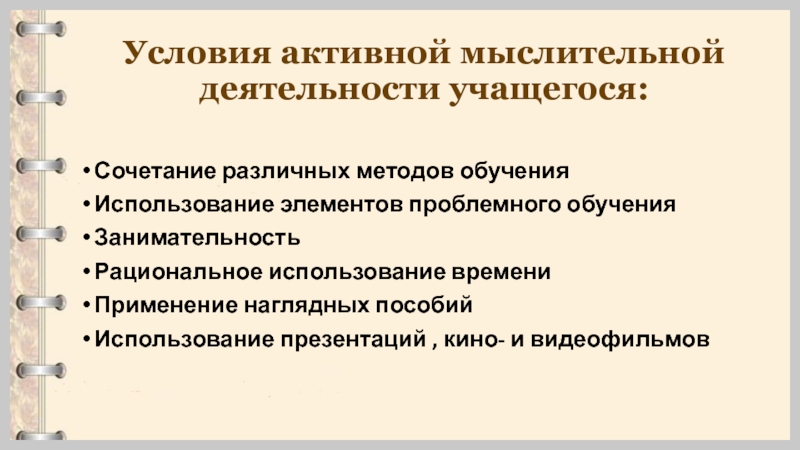 Условия активной мыслительной деятельности учащегося:

• Сочетание различных методов обучения
• Использование элементов проблемного обучения
• Занимательность
• Рациональное использование времени
• Применение наглядных пособий
• Использование презентаций , кино- и видеофильмов